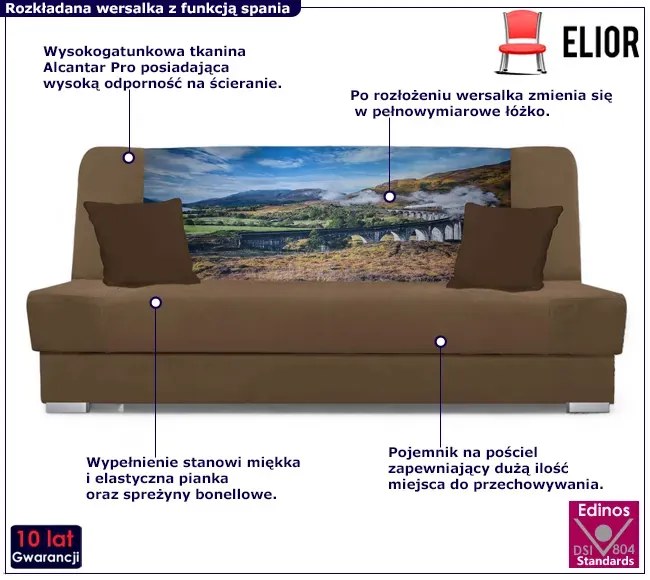 Rozkładana wersalka z funkcją spania

ELIOR

Wysokogatunkowa tkanina Alcantar Pro posiadająca wysoką odporność na ścieranie.

Po rozłożeniu wersalka zmienia się w pełnowymiarowe łóżko.

Wypełnienie stanowi miękka i elastyczna pianka oraz sprężyny bonellowe.

Pojemnik na pościel zapewniający dużą ilość miejsca do przechowywania.

10 lat Gwarancji

Edinos DSI 804 Standards